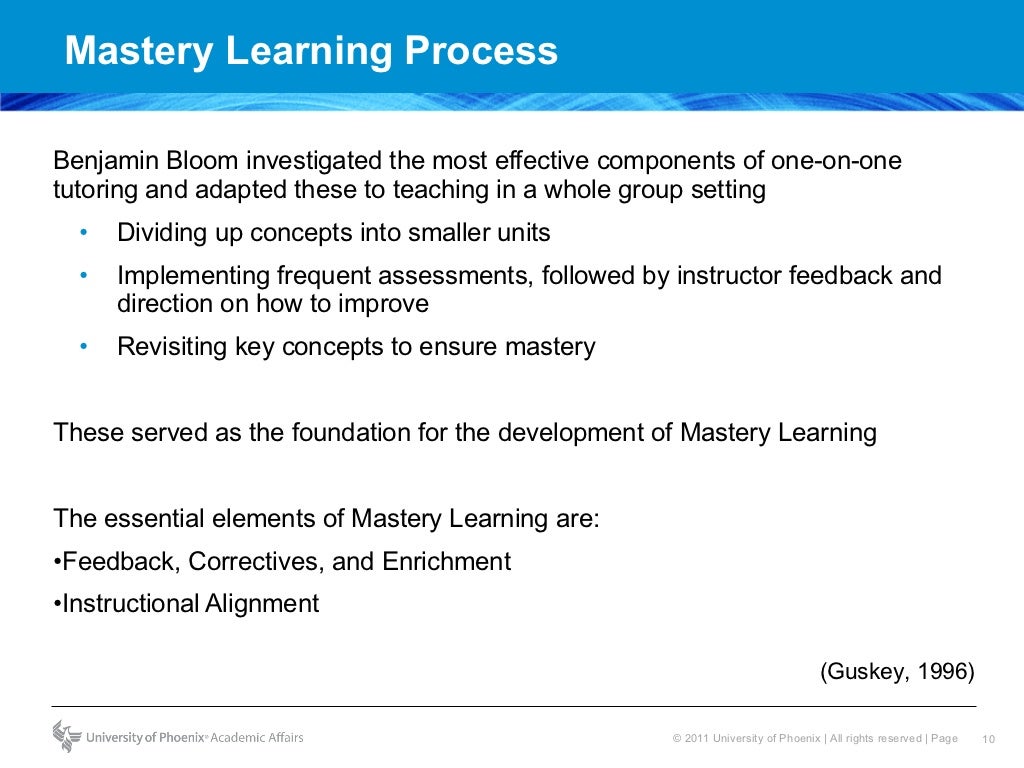 Mastery Learning Process

Benjamin Bloom investigated the most effective components of one-on-one tutoring and adapted these to teaching in a whole group setting

• Dividing up concepts into smaller units
• Implementing frequent assessments, followed by instructor feedback and direction on how to improve
• Revisiting key concepts to ensure mastery

These served as the foundation for the development of Mastery Learning

The essential elements of Mastery Learning are:
•Feedback, Correctives, and Enrichment
•Instructional Alignment

(Guskey, 1996)

University of Phoenix® Academic Affairs

© 2011 University of Phoenix | All rights reserved | Page 10